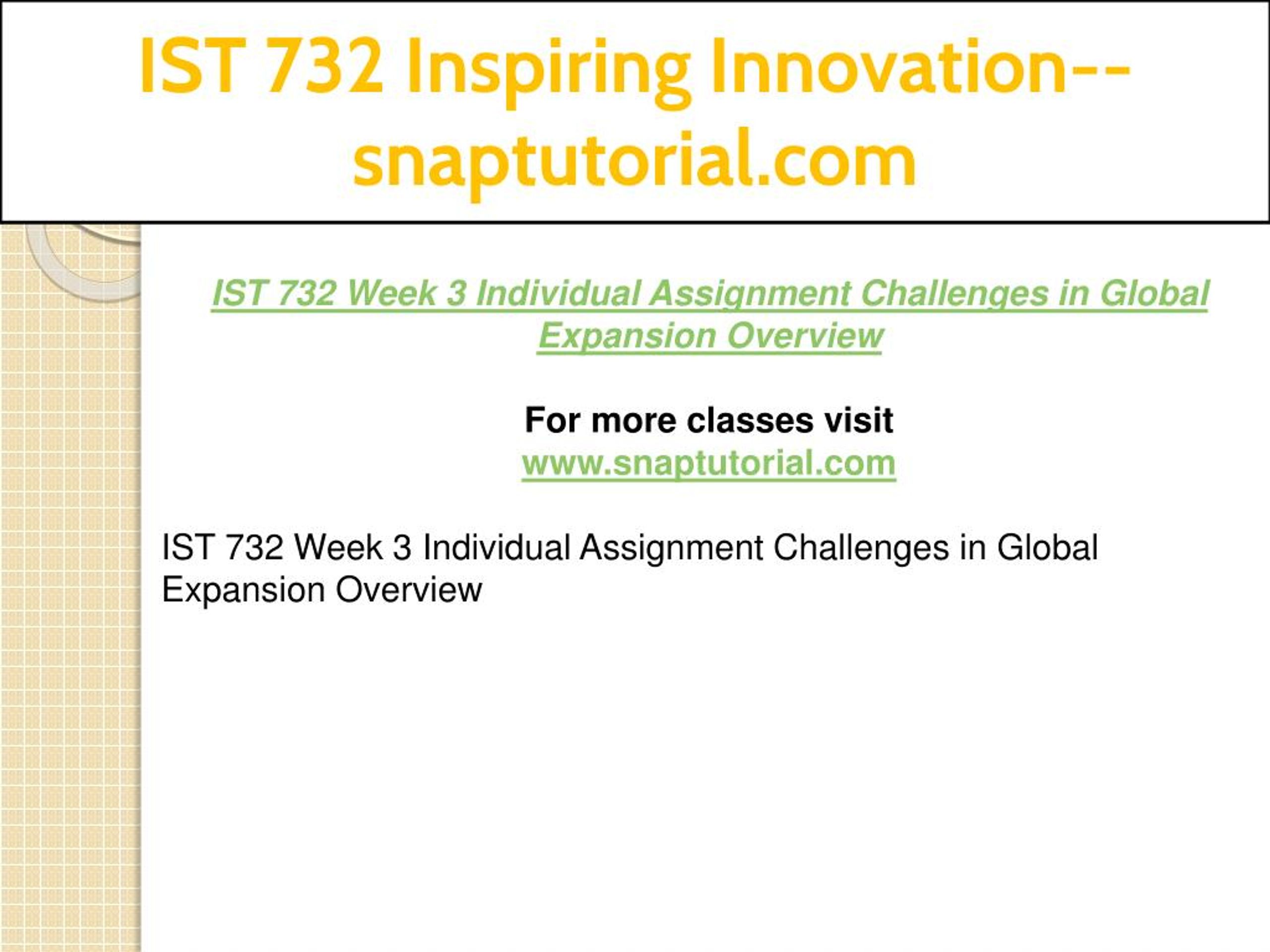 IST 732 Inspiring Innovation--snaptutorial.com

IST 732 Week 3 Individual Assignment Challenges in Global Expansion Overview

For more classes visit
www.snaptutorial.com

IST 732 Week 3 Individual Assignment Challenges in Global Expansion Overview